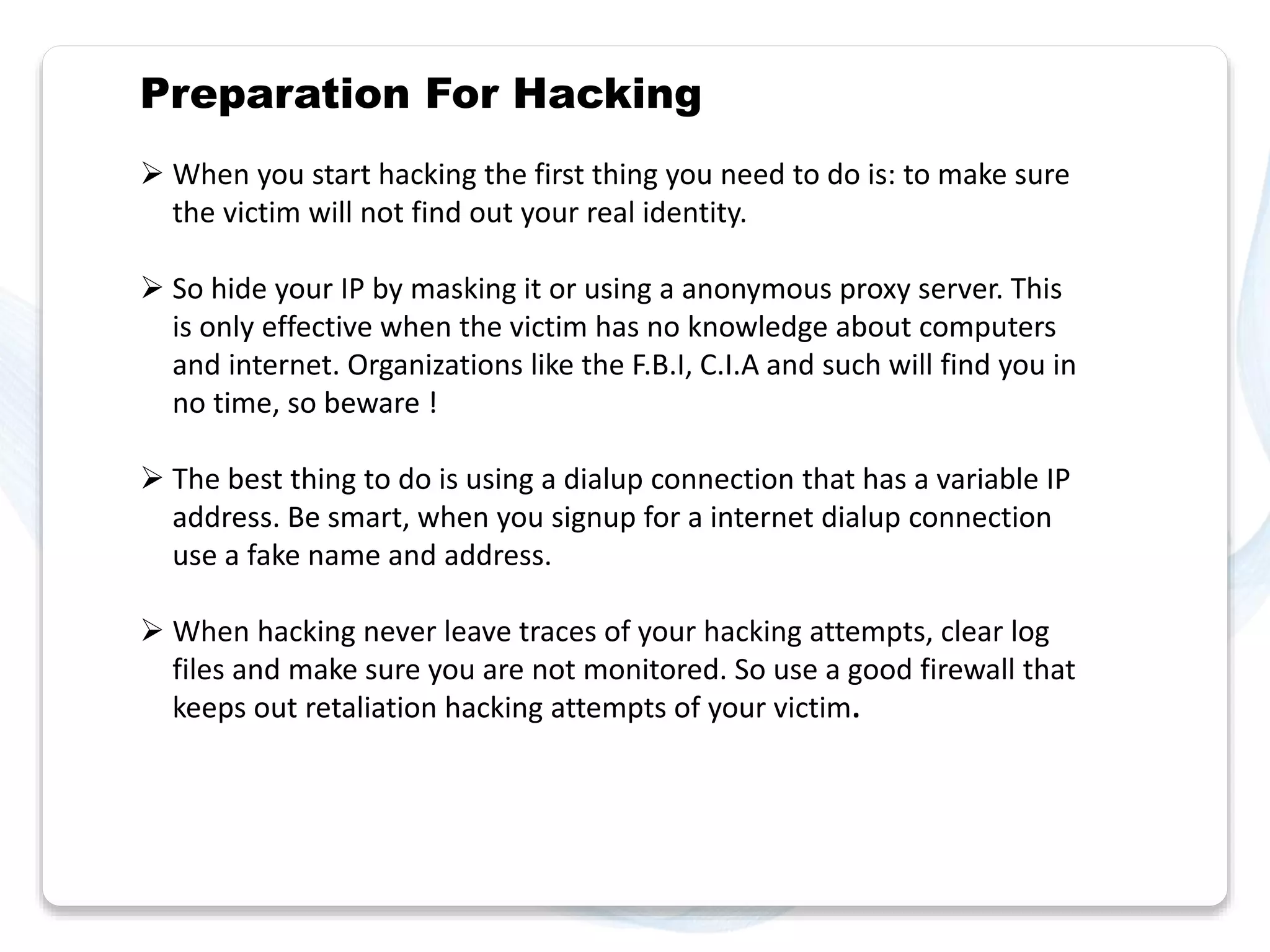 Preparation For Hacking

➢ When you start hacking the first thing you need to do is: to make sure the victim will not find out your real identity.

➢ So hide your IP by masking it or using a anonymous proxy server. This is only effective when the victim has no knowledge about computers and internet. Organizations like the F.B.I, C.I.A and such will find you in no time, so beware !

➢ The best thing to do is using a dialup connection that has a variable IP address. Be smart, when you signup for a internet dialup connection use a fake name and address.

➢ When hacking never leave traces of your hacking attempts, clear log files and make sure you are not monitored. So use a good firewall that keeps out retaliation hacking attempts of your victim.